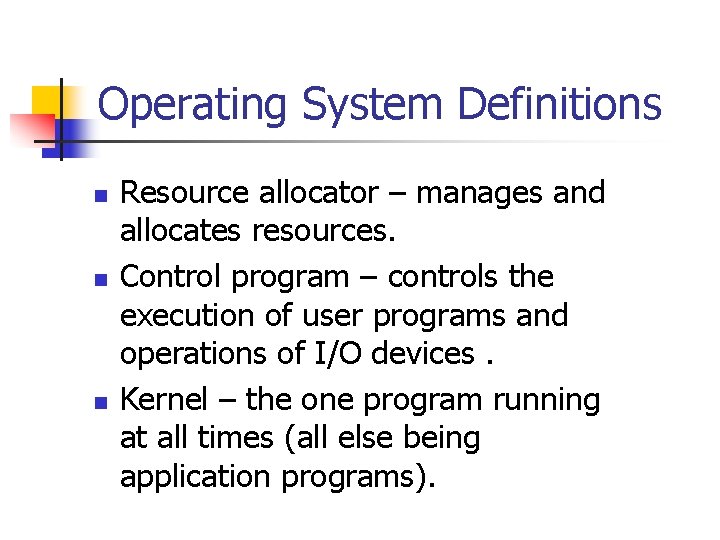 Operating System Definitions

- Resource allocator – manages and allocates resources.
- Control program – controls the execution of user programs and operations of I/O devices .
- Kernel – the one program running at all times (all else being application programs).